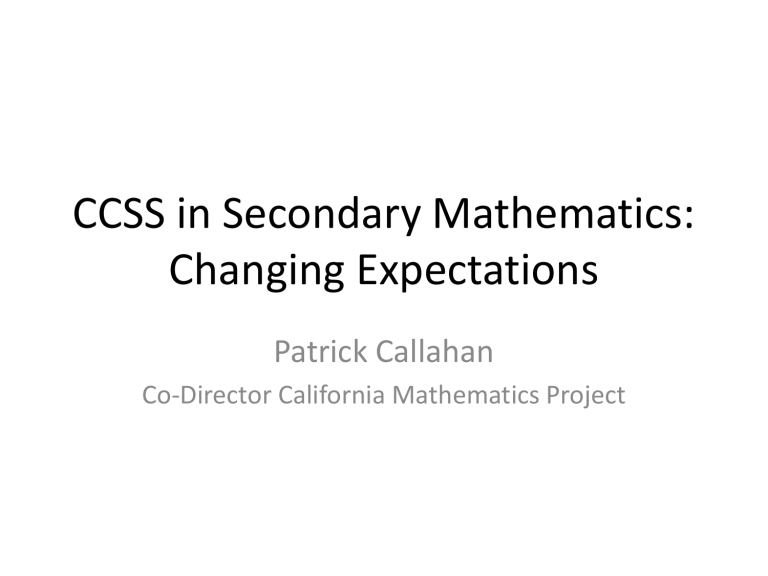 CCSS in Secondary Mathematics: Changing Expectations

Patrick Callahan

Co-Director California Mathematics Project